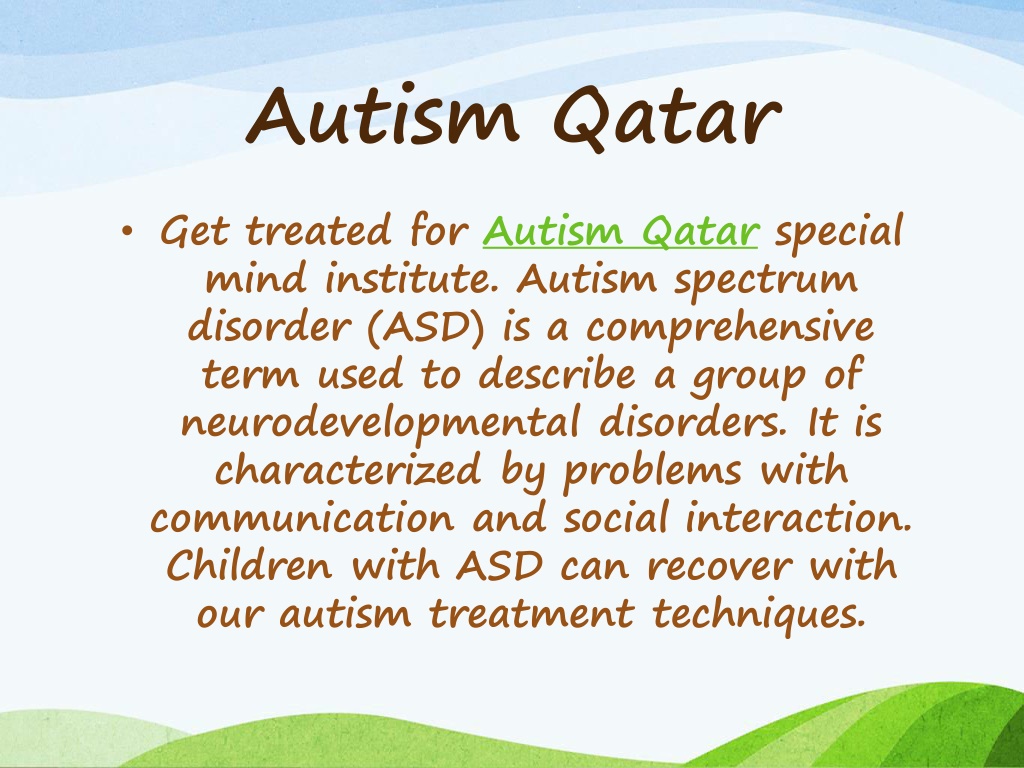 Autism Qatar

• Get treated for Autism Qatar special mind institute. Autism spectrum disorder (ASD) is a comprehensive term used to describe a group of neurodevelopmental disorders. It is characterized by problems with communication and social interaction. Children with ASD can recover with our autism treatment techniques.